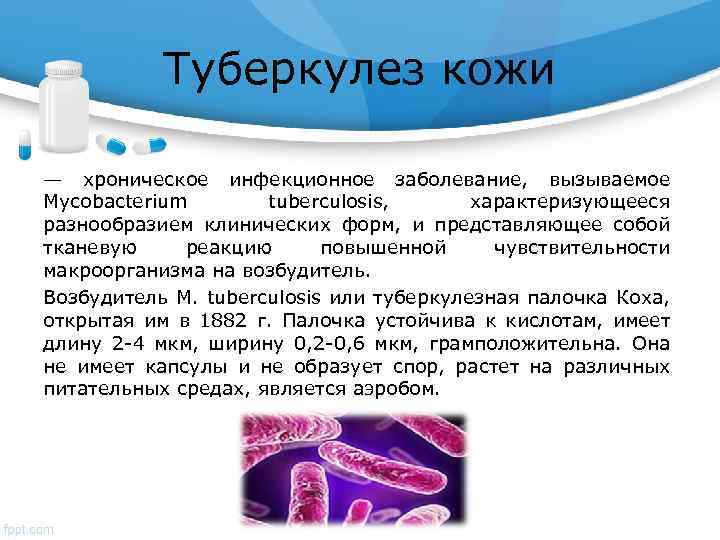 Туберкулез кожи

— хроническое инфекционное заболевание, вызываемое Mycobacterium tuberculosis, характеризующееся разнообразием клинических форм, и представляющее собой тканевую реакцию повышенной чувствительности макроорганизма на возбудитель.

Возбудитель M. tuberculosis или туберкулезная палочка Коха, открытая им в 1882 г. Палочка устойчива к кислотам, имеет длину 2-4 мкм, ширину 0,2-0,6 мкм, грамположительна. Она не имеет капсулы и не образует спор, растет на различных питательных средах, является аэробом.

fppt.com